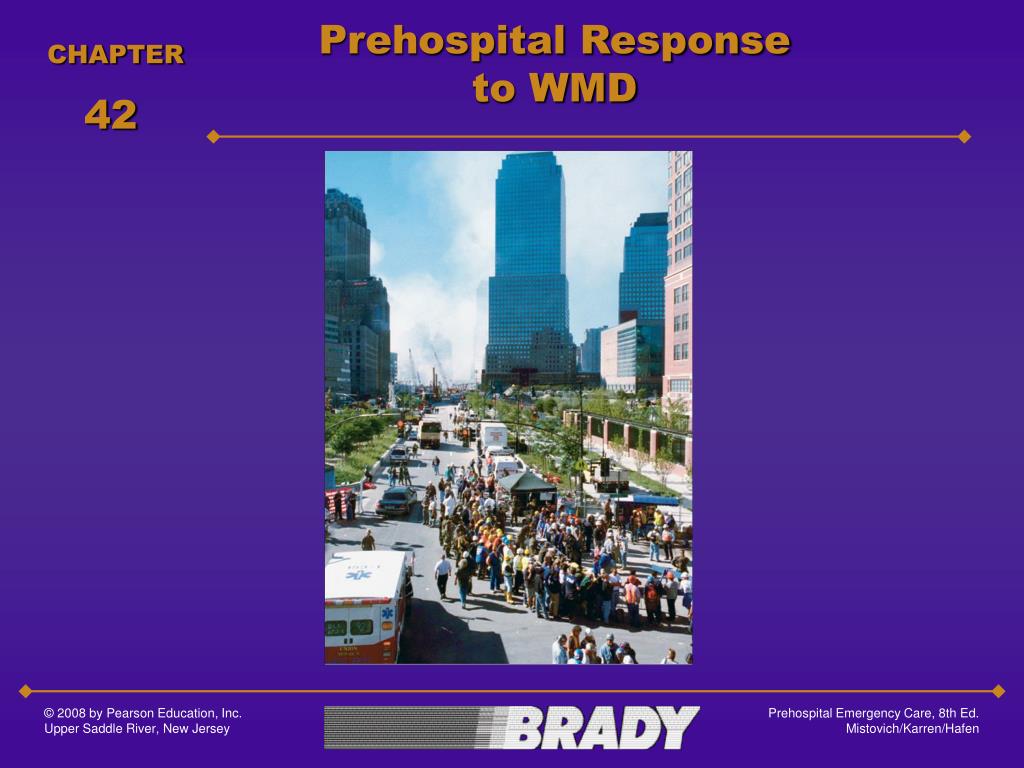 CHAPTER

42

Prehospital Response to WMD

© 2008 by Pearson Education, Inc.
Upper Saddle River, New Jersey

BRADY

Prehospital Emergency Care, 8th Ed.
Mistovich/Karren/Hafen